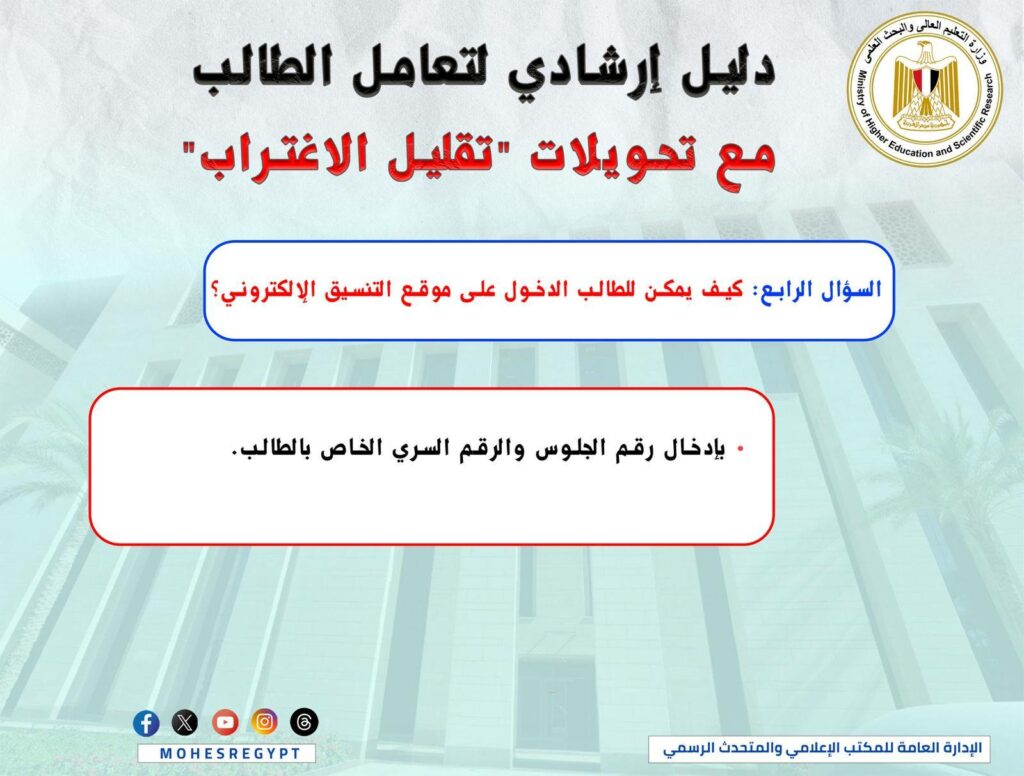 وزارة التعليم العالى والبحث العلمى
Ministry of Higher Education and Scientific Research

دليل إرشادي لتعامل الطالب
مع تحويلات "تقليل الاغتراب"

السؤال الرابع: كيف يمكن للطالب الدخول على موقع التنسيق الإلكتروني؟

• بإدخال رقم الجلوس والرقم السري الخاص بالطالب.

MOHESREGYPT

الإدارة العامة للمكتب الإعلامي والمتحدث الرسمي